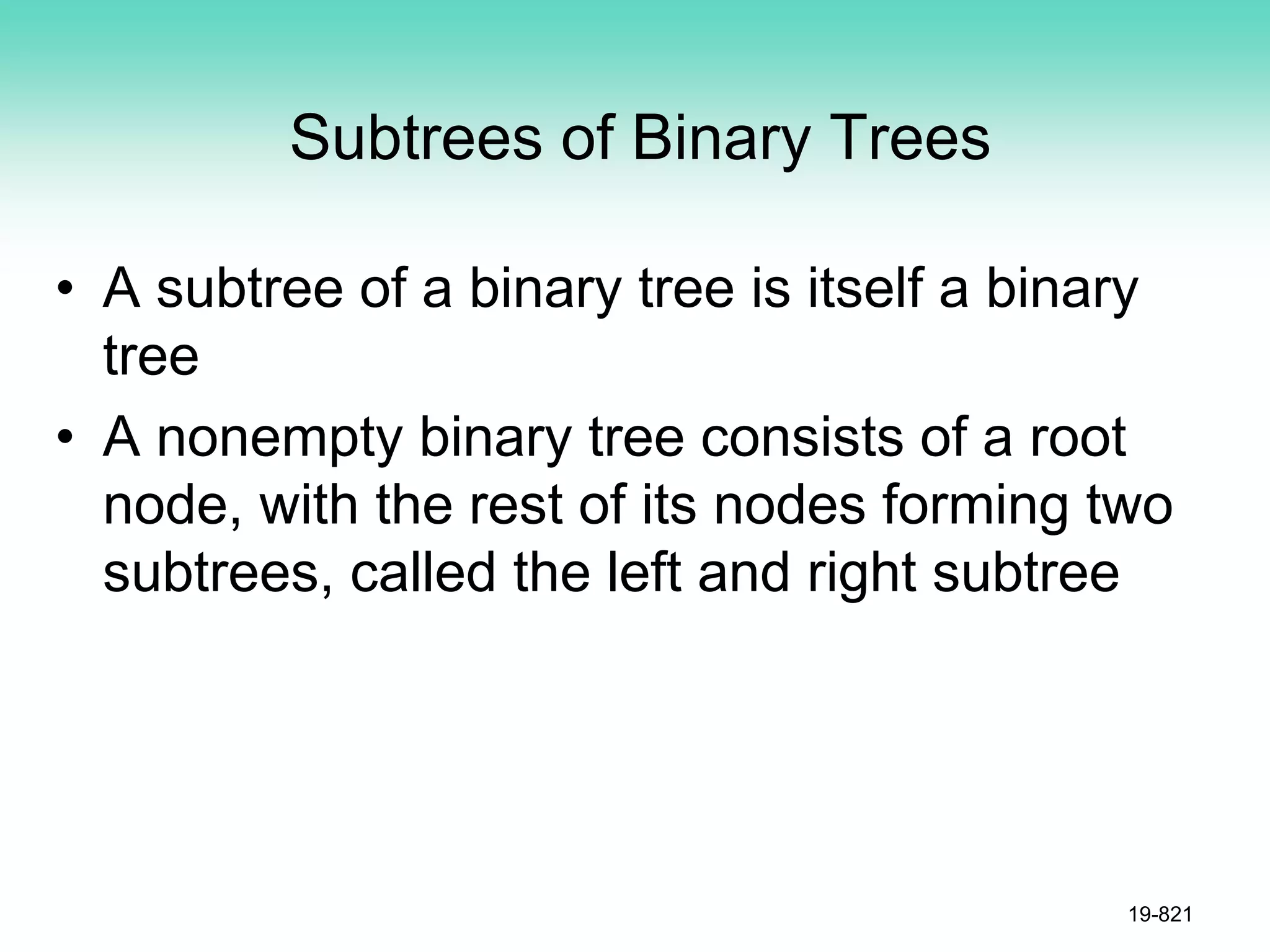 Subtrees of Binary Trees

• A subtree of a binary tree is itself a binary tree

• A nonempty binary tree consists of a root node, with the rest of its nodes forming two subtrees, called the left and right subtree

19-821